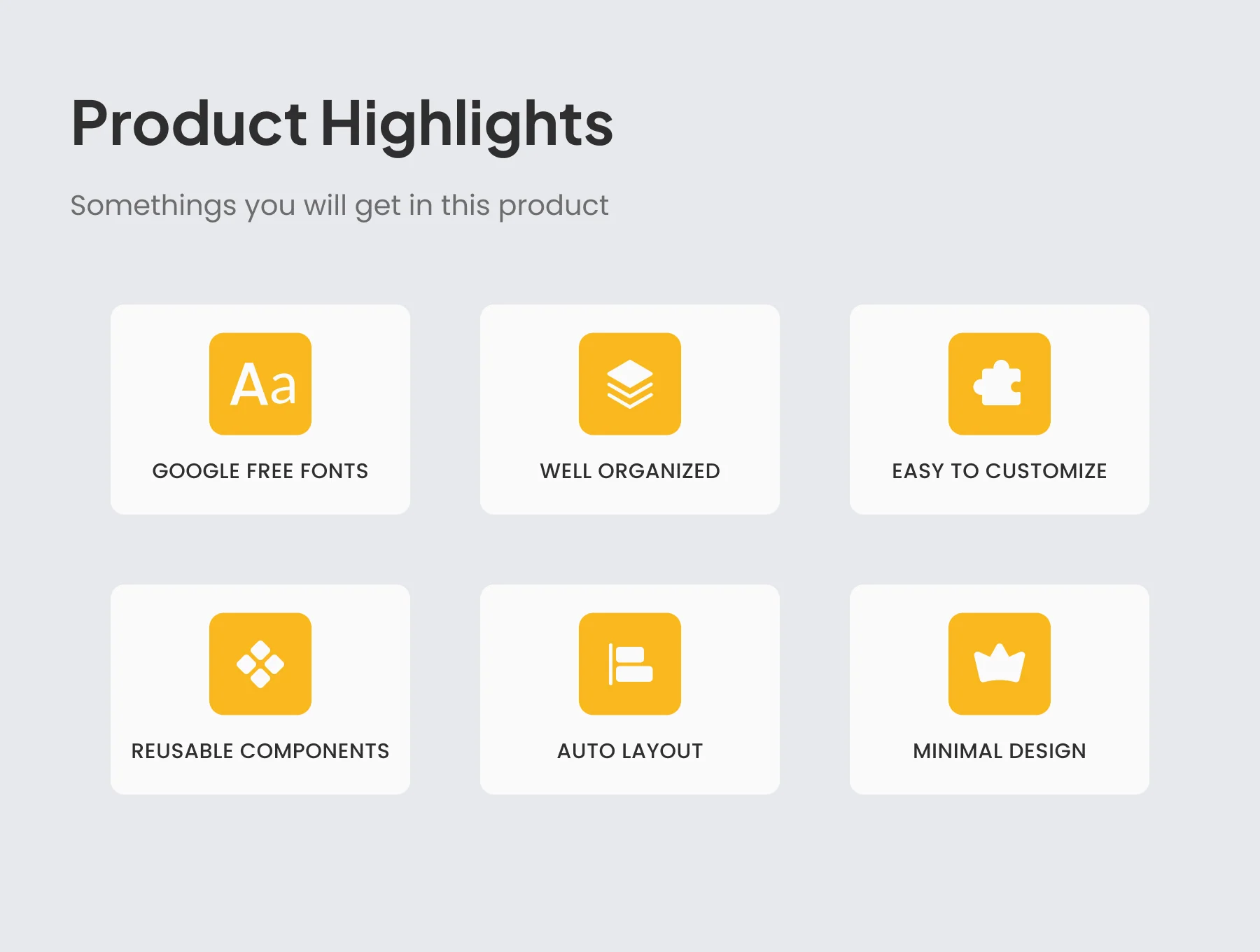 Product Highlights

Somethings you will get in this product

Aa

GOOGLE FREE FONTS

WELL ORGANIZED

EASY TO CUSTOMIZE

REUSABLE COMPONENTS

AUTO LAYOUT

MINIMAL DESIGN